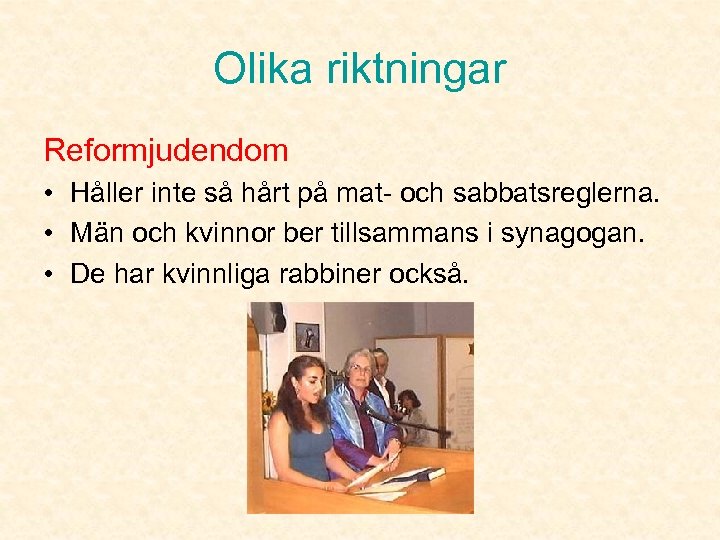 Olika riktningar

Reformjudendom

• Håller inte så hårt på mat- och sabbatsreglerna.
• Män och kvinnor ber tillsammans i synagogan.
• De har kvinnliga rabbiner också.